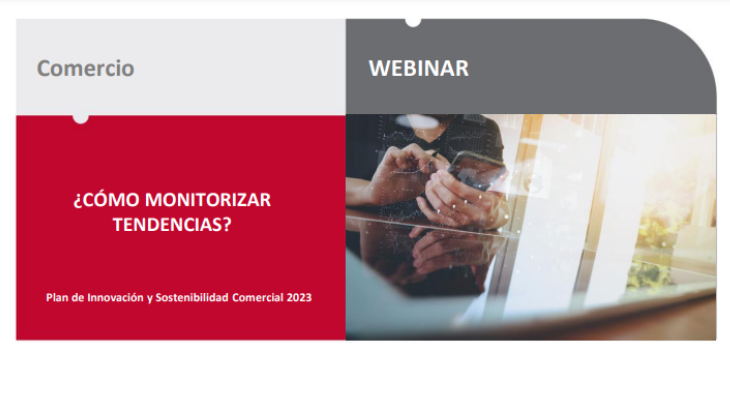 Comercio

WEBINAR

¿CÓMO MONITORIZAR TENDENCIAS?

Plan de Innovación y Sostenibilidad Comercial 2023